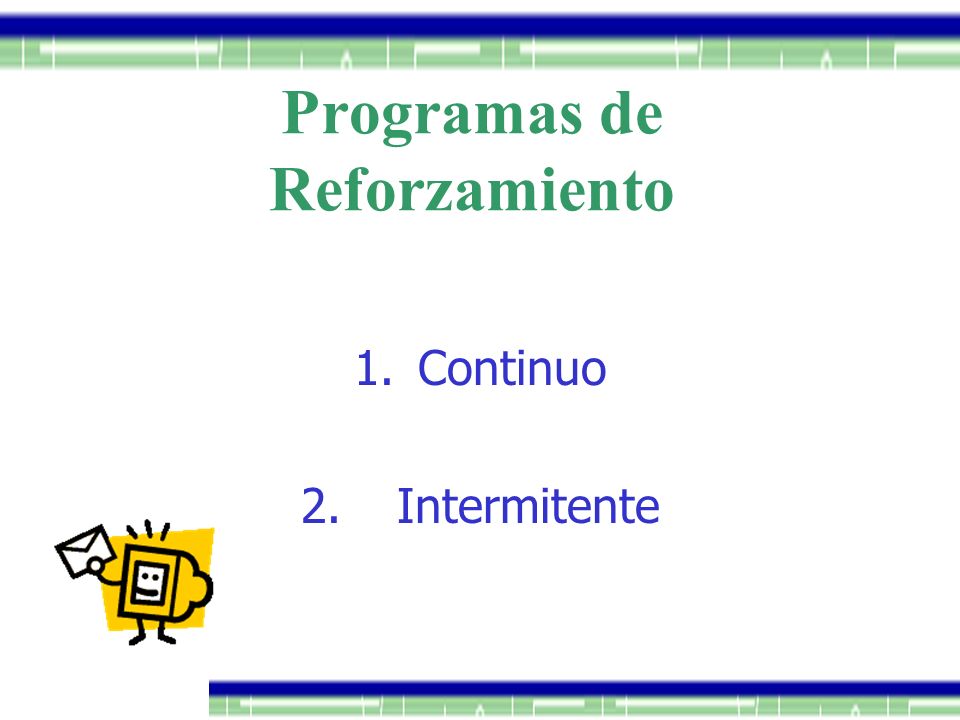 Programas de Reforzamiento

1. Continuo

2. Intermitente